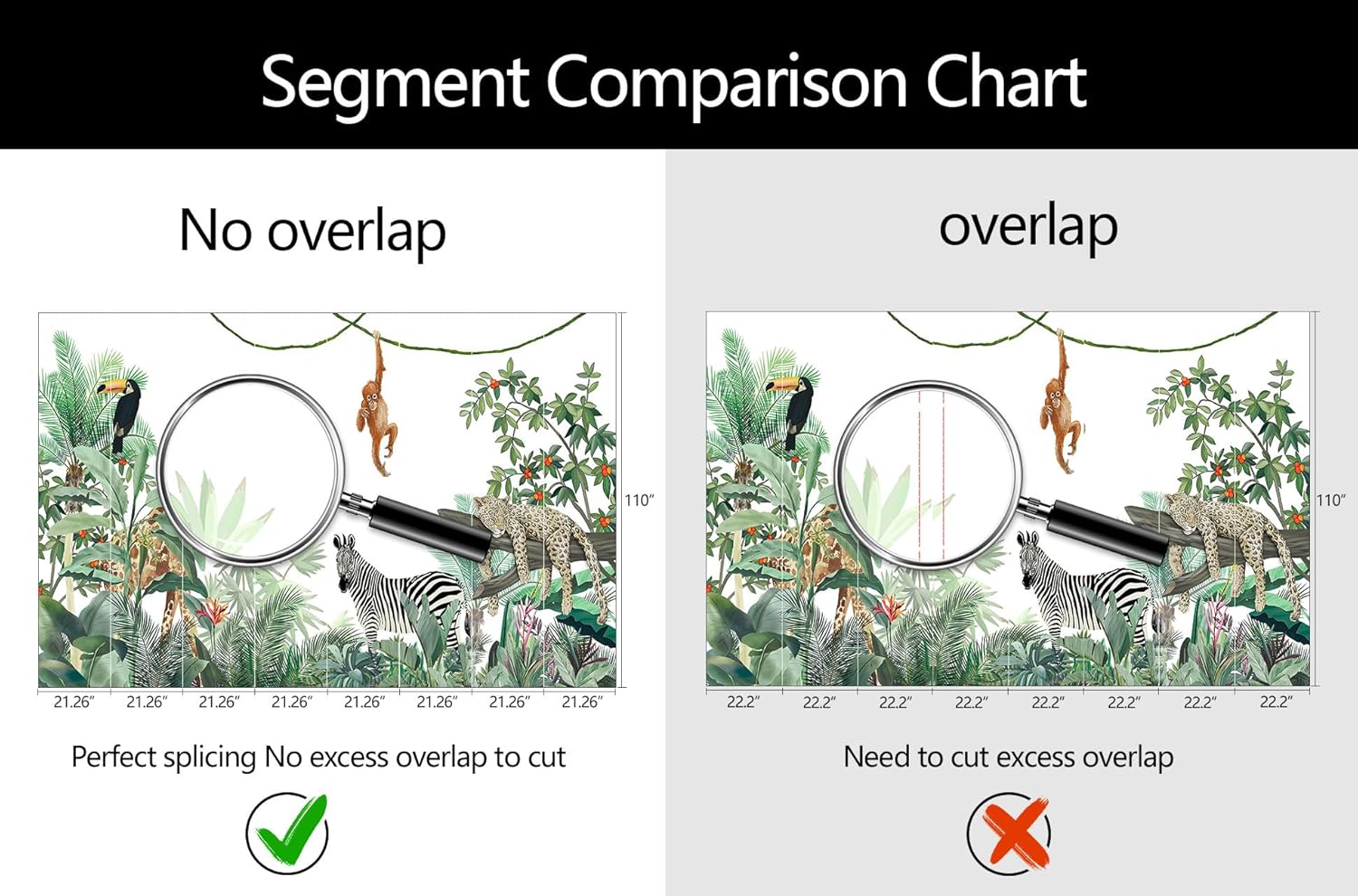 Segment Comparison Chart

No overlap

110″

21.26″ 21.26″ 21.26″ 21.26″ 21.26″ 21.26″ 21.26″ 21.26″

Perfect splicing No excess overlap to cut

overlap

110″

22.2″ 22.2″ 22.2″ 22.2″ 22.2″ 22.2″ 22.2″ 22.2″

Need to cut excess overlap